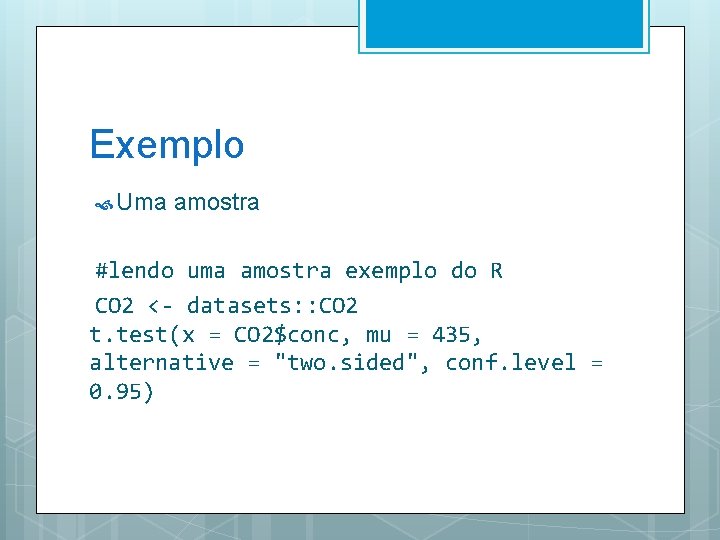 Exemplo

Uma amostra

#lendo uma amostra exemplo do R

CO2 <- datasets::CO2
t.test(x = CO2$conc, mu = 435, alternative = "two.sided", conf.level = 0.95)